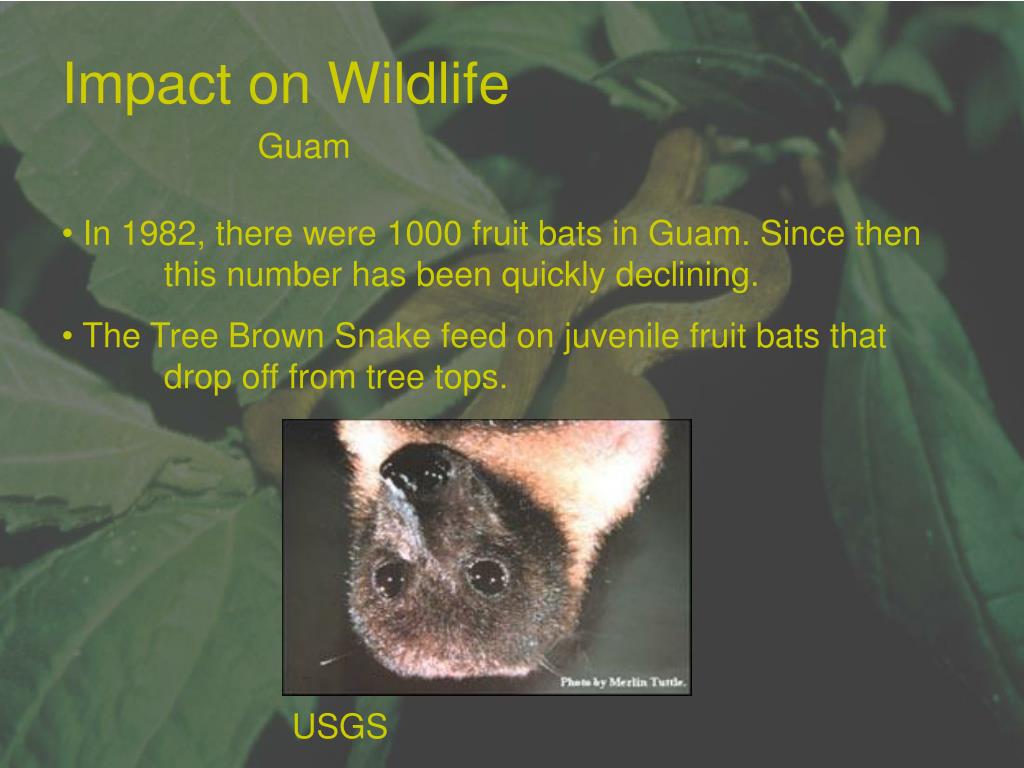 Impact on Wildlife

Guam

• In 1982, there were 1000 fruit bats in Guam. Since then this number has been quickly declining.

• The Tree Brown Snake feed on juvenile fruit bats that drop off from tree tops.

Photo by Merlin Tuttle.

USGS